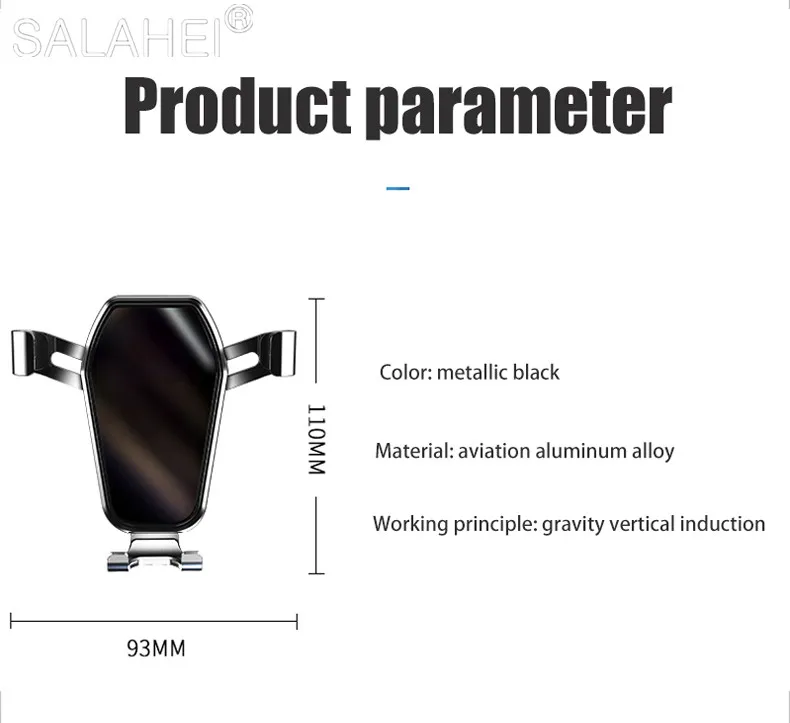 SALAHEI®

Product parameter

110MM

Color: metallic black

Material: aviation aluminum alloy

Working principle: gravity vertical induction

93MM